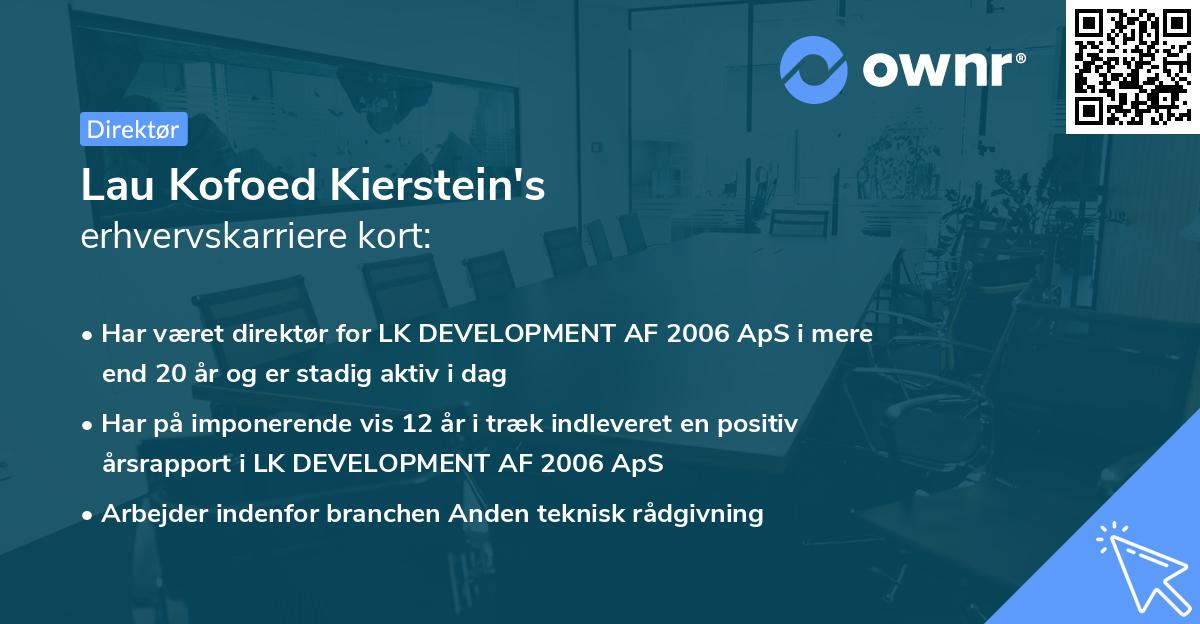 ownr®

Direktør

Lau Kofoed Kierstein's
erhvervskarriere kort:

• Har været direktør for LK DEVELOPMENT AF 2006 ApS i mere end 20 år og er stadig aktiv i dag
• Har på imponerende vis 12 år i træk indleveret en positiv årsrapport i LK DEVELOPMENT AF 2006 ApS
• Arbejder indenfor branchen Anden teknisk rådgivning